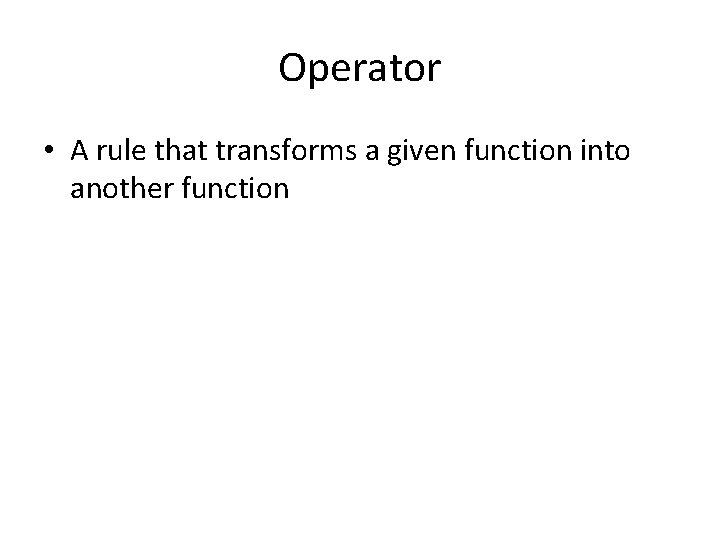 Operator

• A rule that transforms a given function into another function